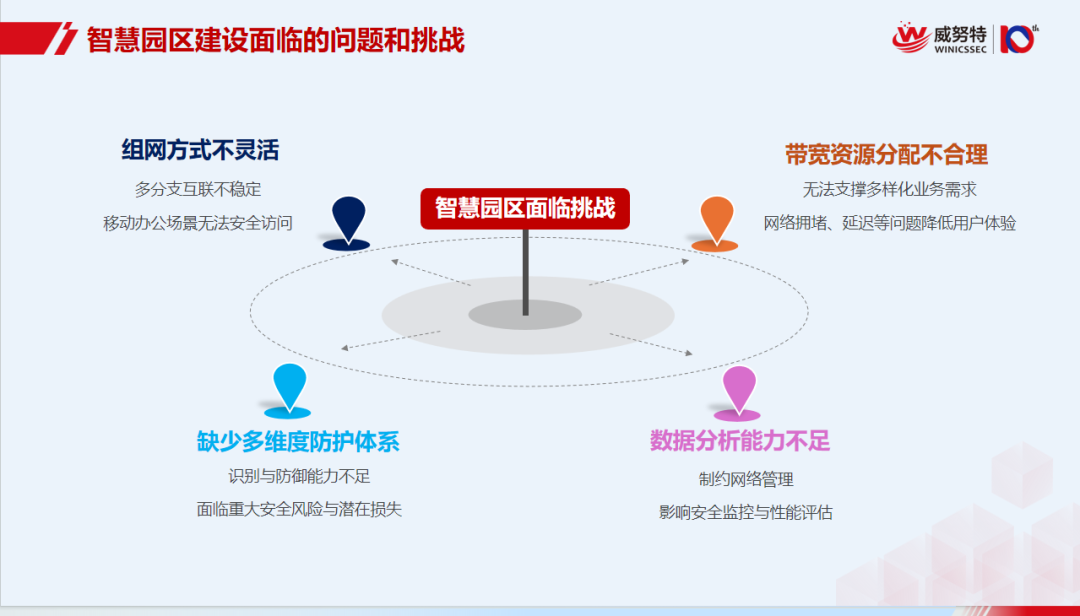 智慧园区建设面临的问题和挑战

威努特
WINICSSEC

10th

组网方式不灵活
多分支互联不稳定
移动办公场景无法安全访问

智慧园区面临挑战

带宽资源分配不合理
无法支撑多样化业务需求
网络拥堵、延迟等问题降低用户体验

缺少多维度防护体系
识别与防御能力不足
面临重大安全风险与潜在损失

数据分析能力不足
制约网络管理
影响安全监控与性能评估